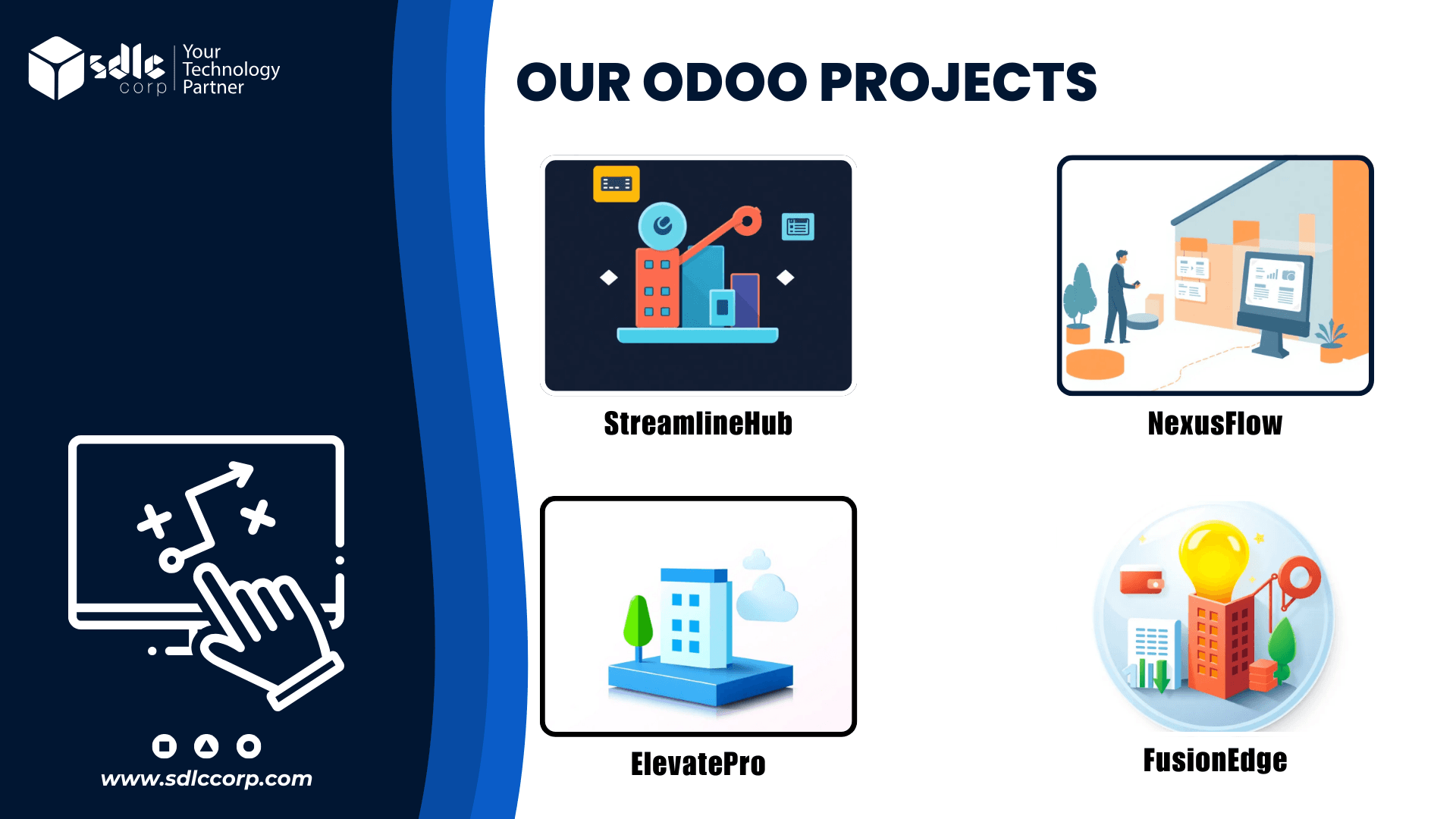 sdlc corp Your Technology Partner

www.sdlccorp.com

OUR ODOO PROJECTS

StreamlineHub

NexusFlow

ElevatePro

FusionEdge